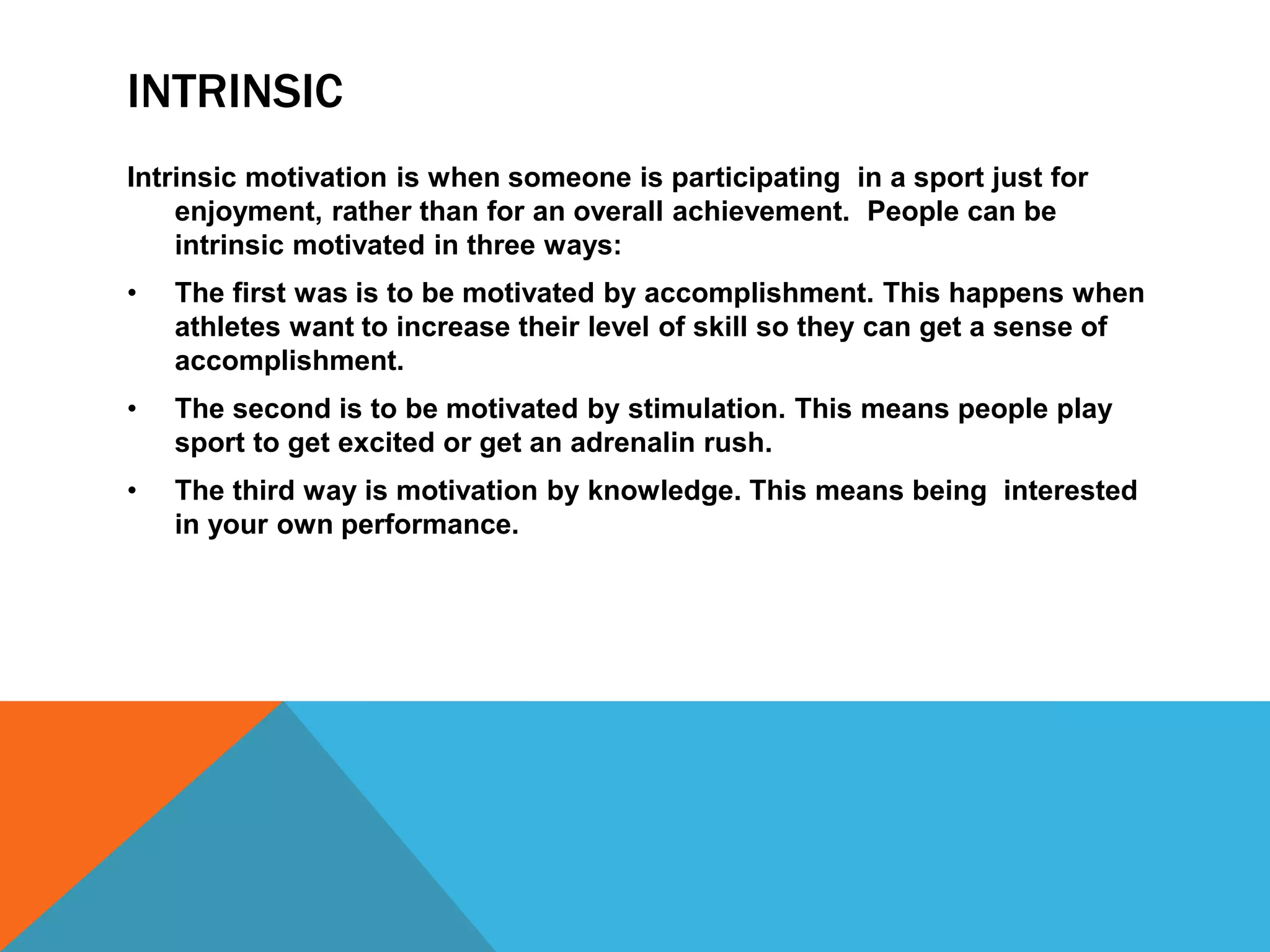 INTRINSIC

Intrinsic motivation is when someone is participating in a sport just for enjoyment, rather than for an overall achievement. People can be intrinsic motivated in three ways:

• The first was is to be motivated by accomplishment. This happens when athletes want to increase their level of skill so they can get a sense of accomplishment.

• The second is to be motivated by stimulation. This means people play sport to get excited or get an adrenalin rush.

• The third way is motivation by knowledge. This means being interested in your own performance.